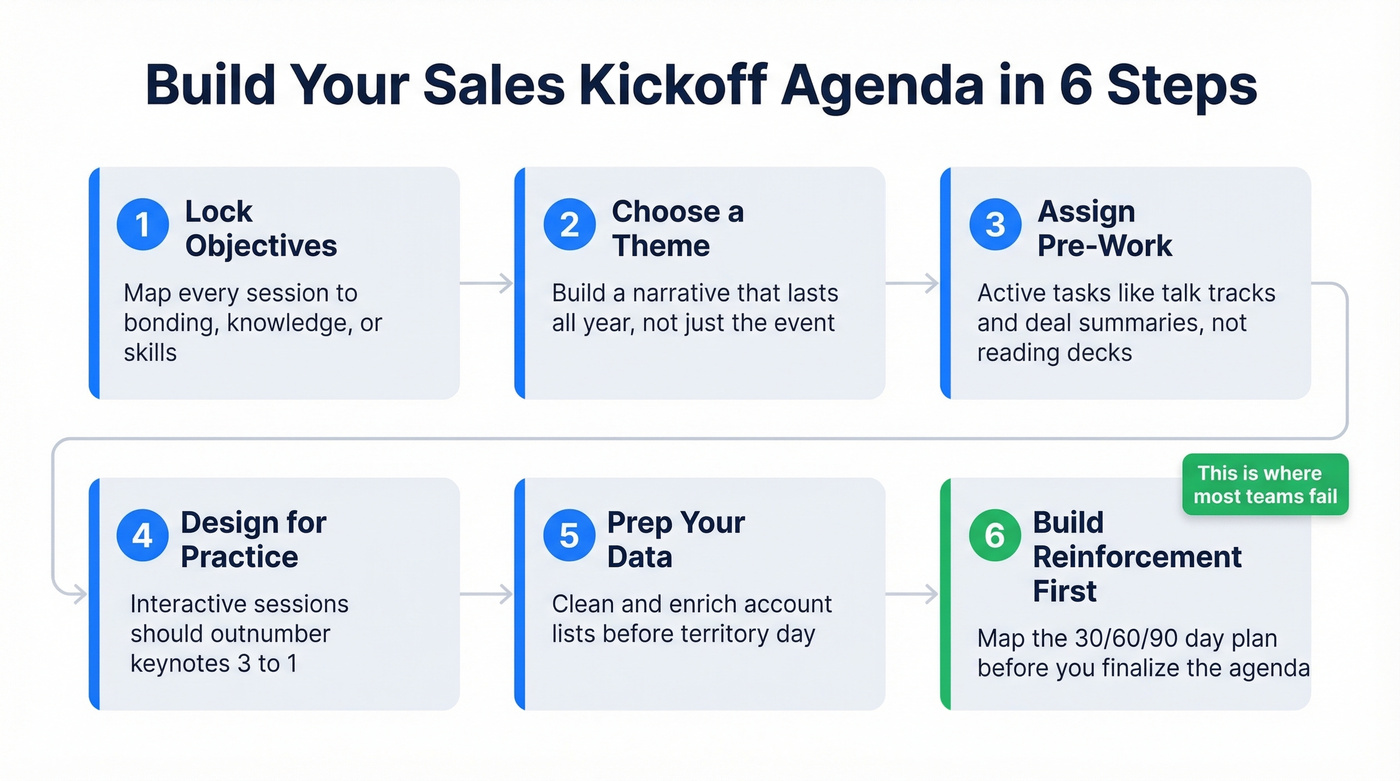 Build Your Sales Kickoff Agenda in 6 Steps

1 Lock Objectives

Map every session to bonding, knowledge, or skills

2 Choose a Theme

Build a narrative that lasts all year, not just the event

3 Assign Pre-Work

Active tasks like talk tracks and deal summaries, not reading decks

4 Design for Practice

Interactive sessions should outnumber keynotes 3 to 1

5 Prep Your Data

Clean and enrich account lists before territory day

This is where most teams fail

6 Build Reinforcement First

Map the 30/60/90 day plan before you finalize the agenda